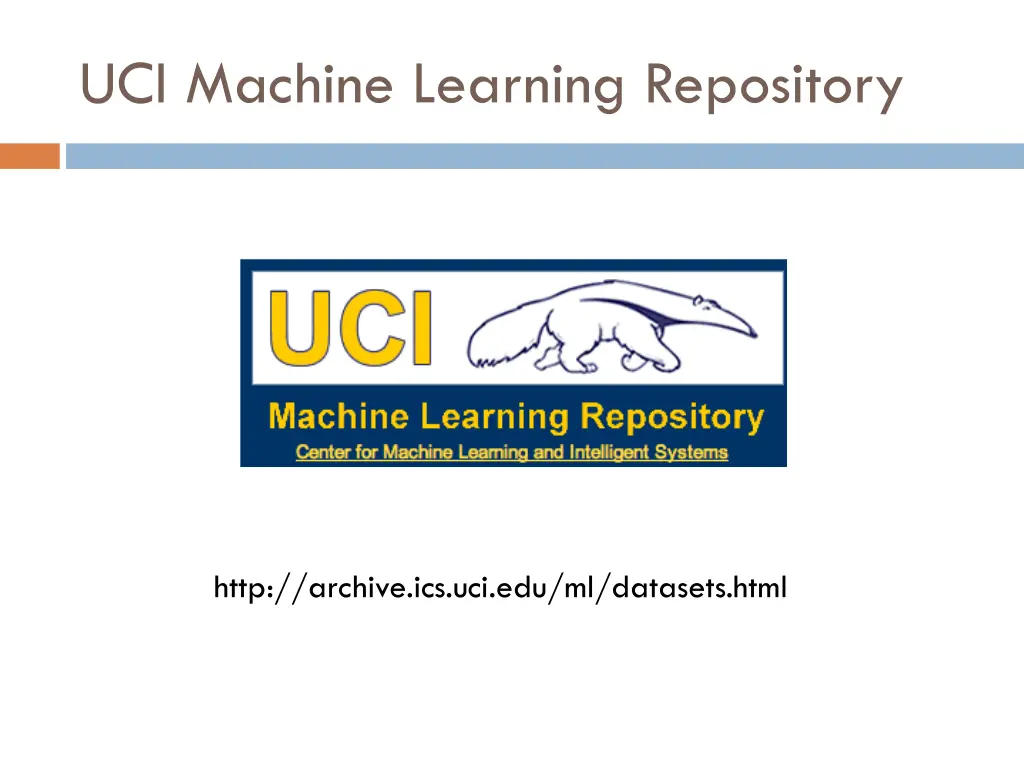 UCI Machine Learning Repository

UCI

Machine Learning Repository
Center for Machine Learning and Intelligent Systems

http://archive.ics.uci.edu/ml/datasets.html